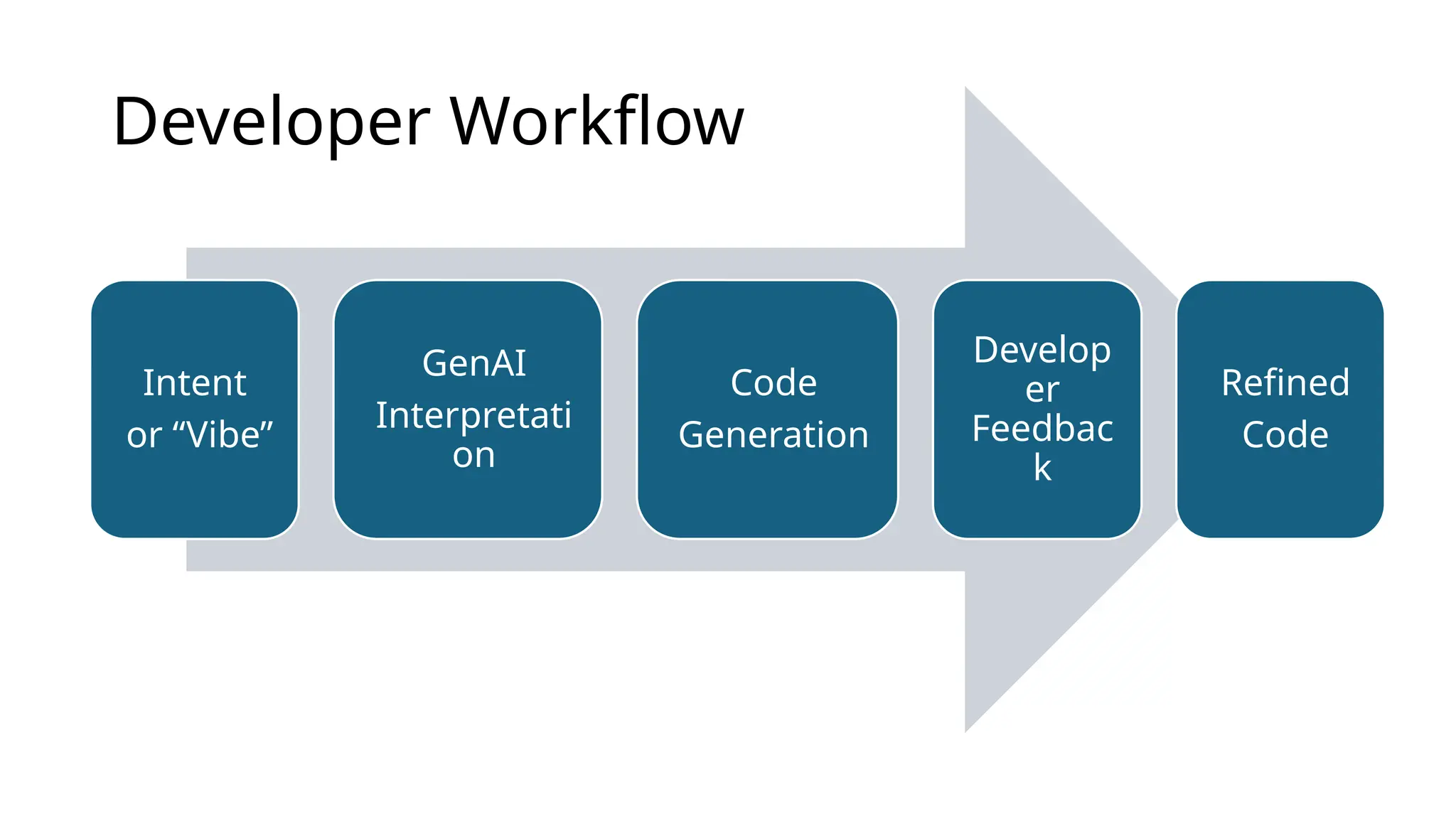 Developer Workflow

Intent or “Vibe”

GenAI Interpretation

Code Generation

Developer Feedback

Refined Code